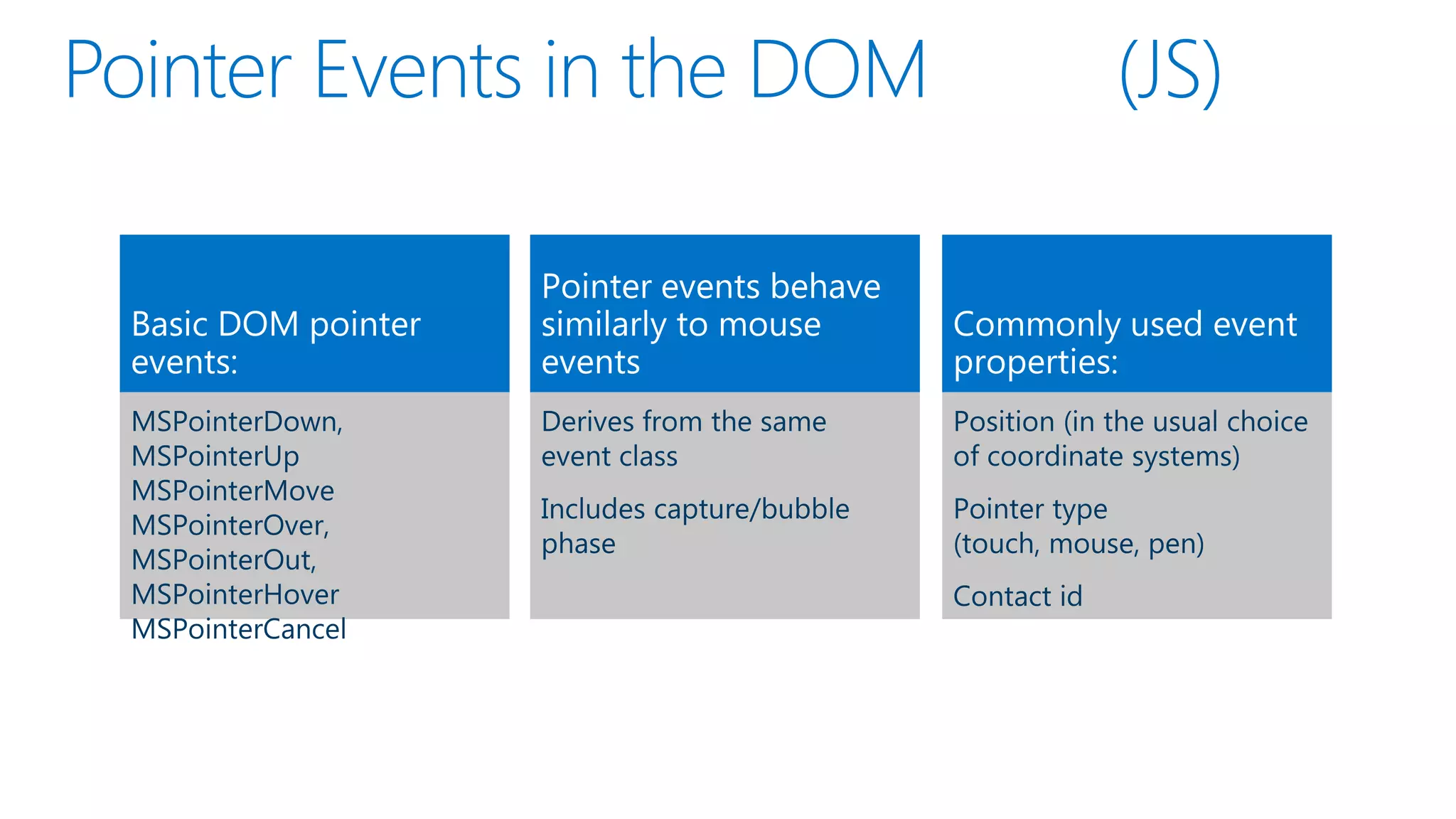 Pointer Events in the DOM (JS)

Basic DOM pointer events:

MSPointerDown,
MSPointerUp
MSPointerMove
MSPointerOver,
MSPointerOut,
MSPointerHover
MSPointerCancel

Pointer events behave similarly to mouse events

Derives from the same event class

Includes capture/bubble phase

Commonly used event properties:

Position (in the usual choice of coordinate systems)

Pointer type
(touch, mouse, pen)

Contact id